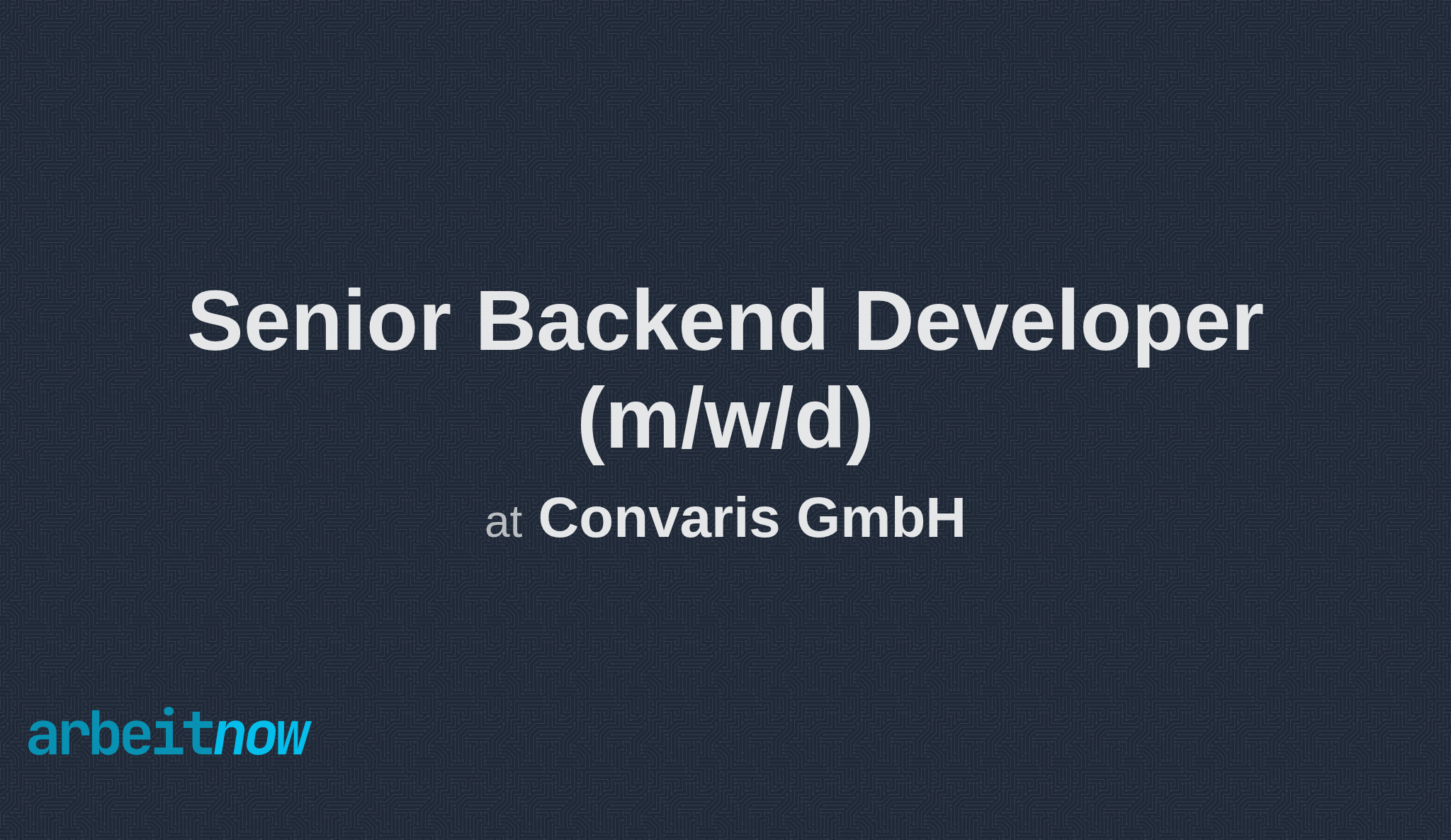 Senior Backend Developer (m/w/d)

at Convaris GmbH

arbeitnow